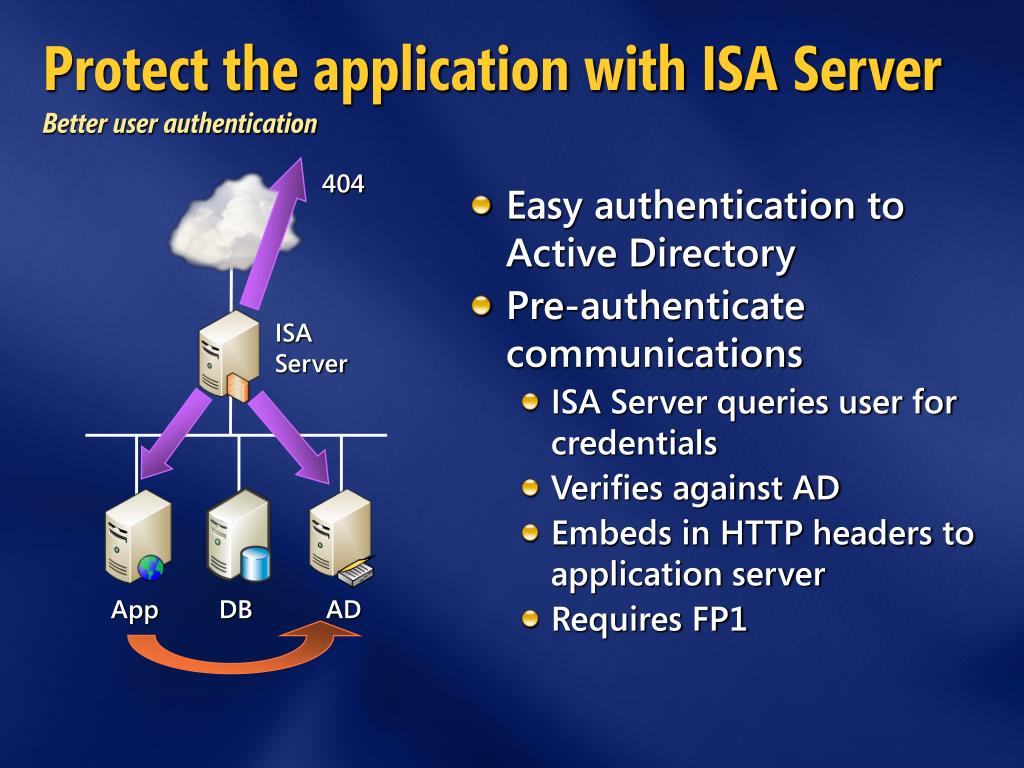 Protect the application with ISA Server
Better user authentication

404

ISA Server

App DB AD

Easy authentication to Active Directory

Pre-authenticate communications

ISA Server queries user for credentials

Verifies against AD

Embeds in HTTP headers to application server

Requires FP1